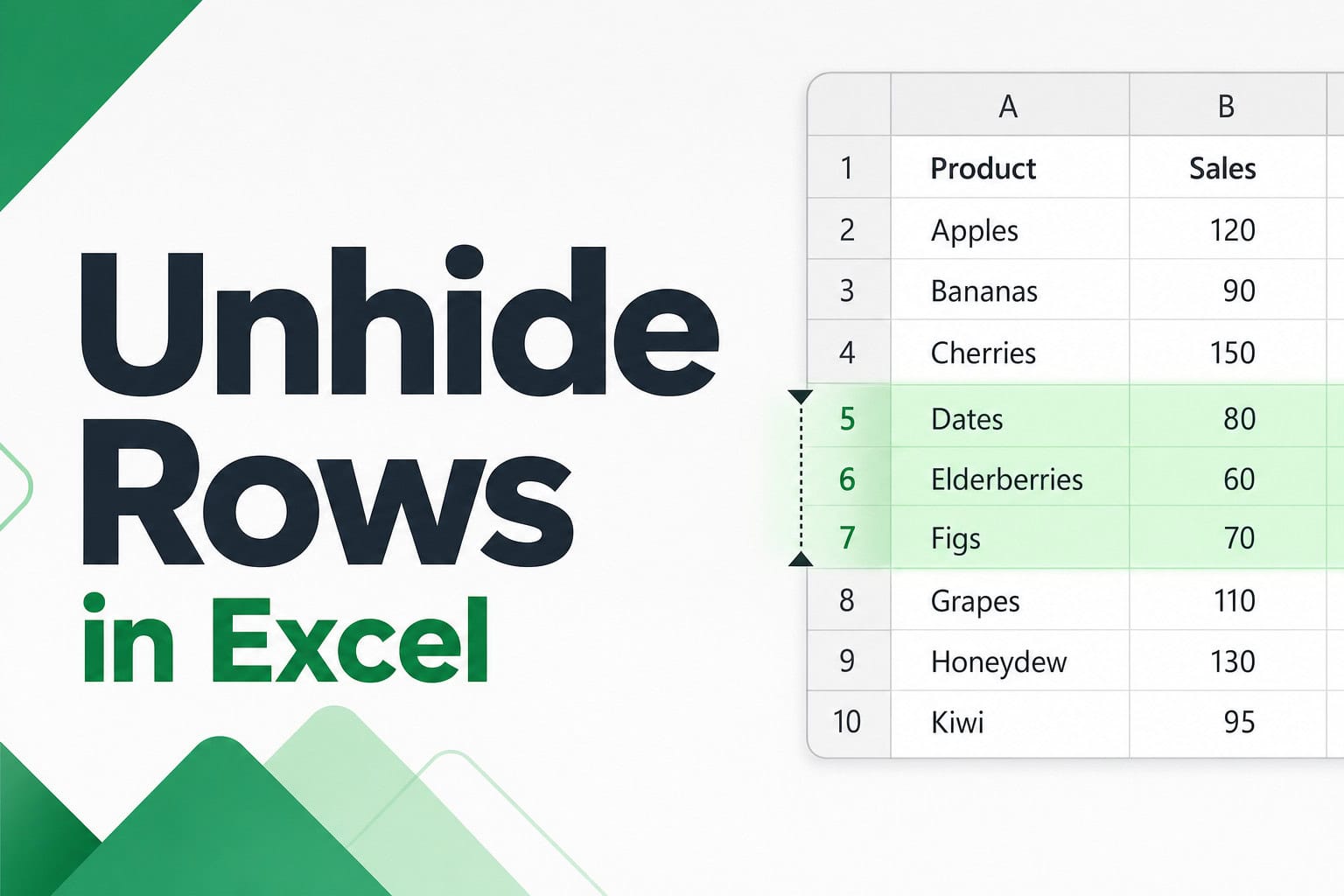 Unhide Rows in Excel

|  | A | B |
|---|---|---|
| 1 | Product | Sales |
| 2 | Apples | 120 |
| 3 | Bananas | 90 |
| 4 | Cherries | 150 |
| 5 | Dates | 80 |
| 6 | Elderberries | 60 |
| 7 | Figs | 70 |
| 8 | Grapes | 110 |
| 9 | Honeydew | 130 |
| 10 | Kiwi | 95 |